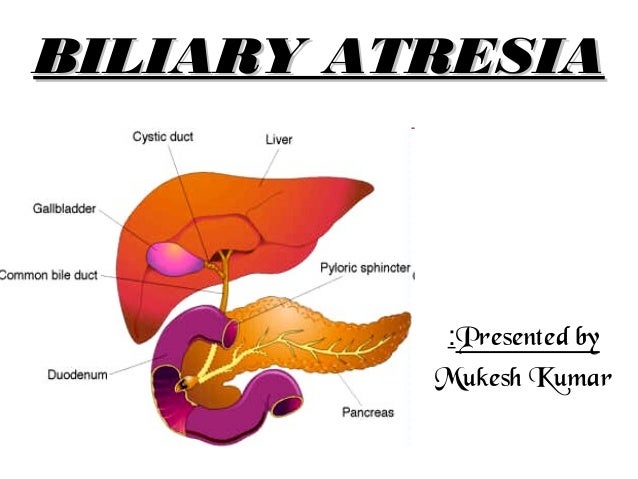 BILIARY ATRESIA

Cystic duct
Liver
Gallbladder
Common bile duct
Pyloric sphincter
Duodenum
Pancreas

:Presented by
Mukesh Kumar